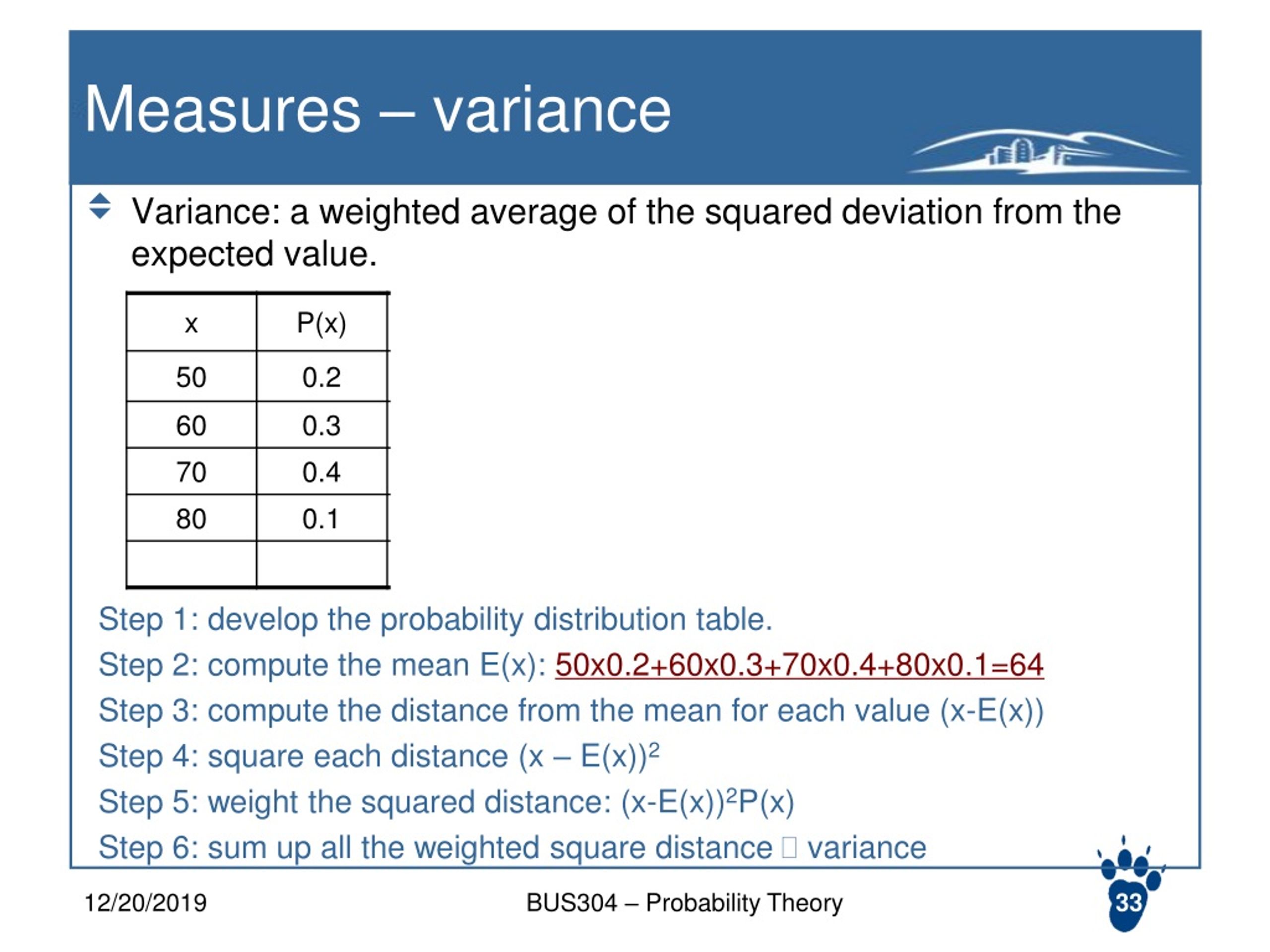 Measures – variance

Variance: a weighted average of the squared deviation from the expected value.

| x | P(x) |
|---|---|
| 50 | 0.2 |
| 60 | 0.3 |
| 70 | 0.4 |
| 80 | 0.1 |
| | |

Step 1: develop the probability distribution table.

Step 2: compute the mean E(x): 50x0.2+60x0.3+70x0.4+80x0.1=64

Step 3: compute the distance from the mean for each value (x-E(x))

Step 4: square each distance $(x – E(x))^2$

Step 5: weight the squared distance: $(x-E(x))^2P(x)$

Step 6: sum up all the weighted square distance  variance

12/20/2019

BUS304 – Probability Theory

33